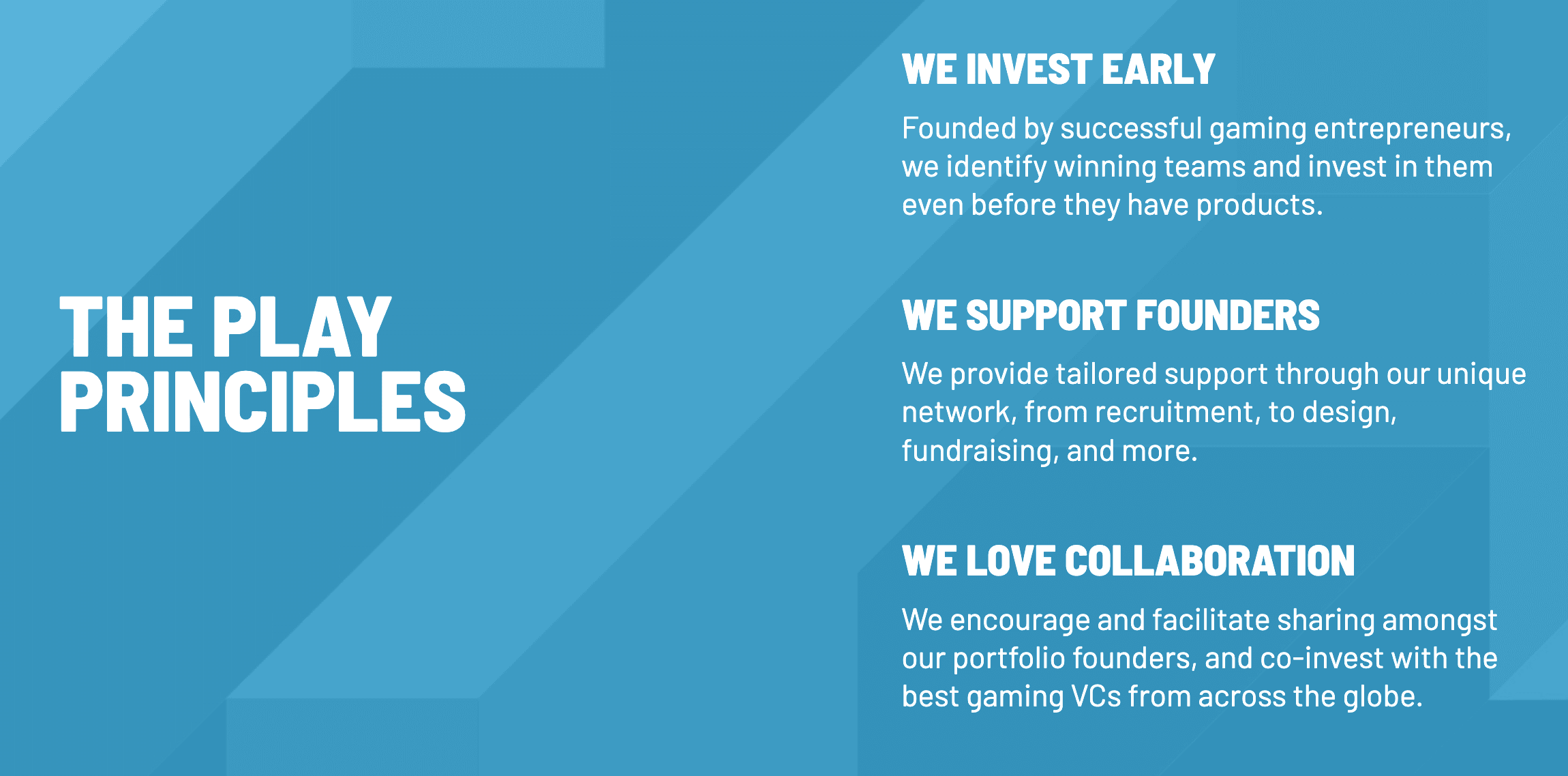 THE PLAY PRINCIPLES

WE INVEST EARLY

Founded by successful gaming entrepreneurs, we identify winning teams and invest in them even before they have products.

WE SUPPORT FOUNDERS

We provide tailored support through our unique network, from recruitment, to design, fundraising, and more.

WE LOVE COLLABORATION

We encourage and facilitate sharing amongst our portfolio founders, and co-invest with the best gaming VCs from across the globe.